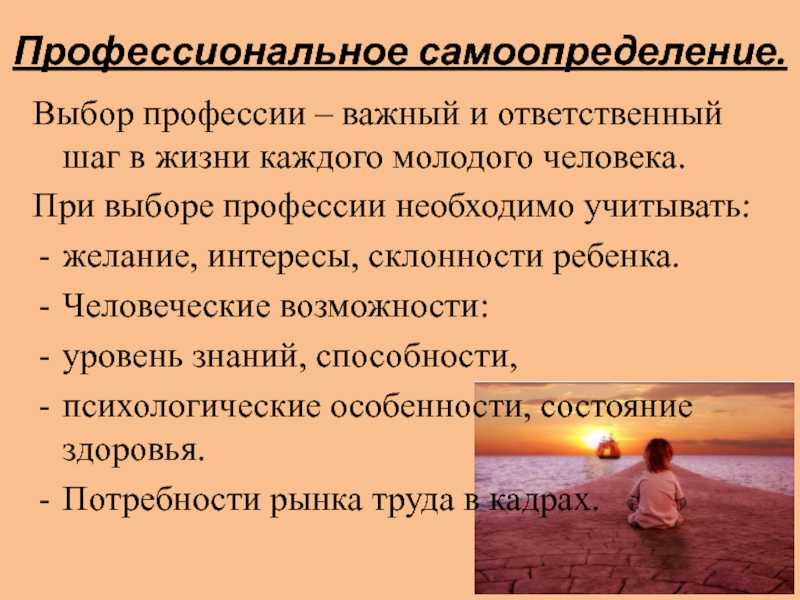 Профессиональное самоопределение.

Выбор профессии – важный и ответственный шаг в жизни каждого молодого человека.

При выборе профессии необходимо учитывать:

- желание, интересы, склонности ребенка.
- Человеческие возможности:
- уровень знаний, способности,
- психологические особенности, состояние здоровья.
- Потребности рынка труда в кадрах.